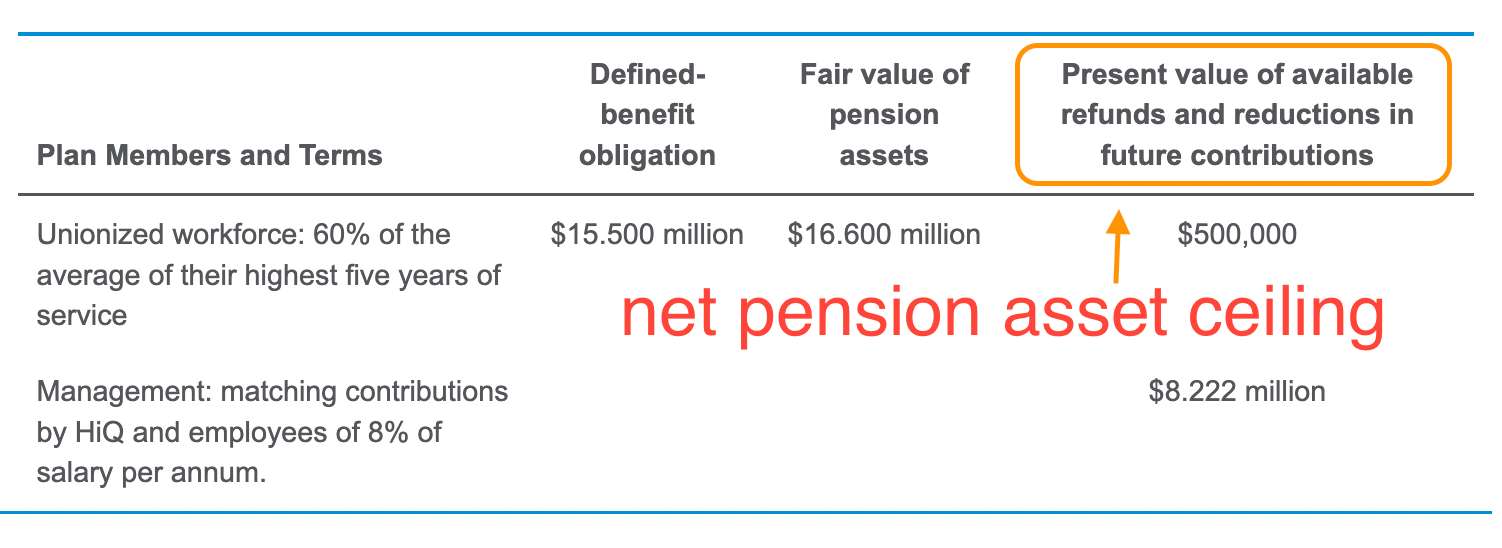 | Plan Members and Terms | Defined-benefit obligation | Fair value of pension assets | Present value of available refunds and reductions in future contributions |
|---|---|---|---|
| Unionized workforce: 60% of the average of their highest five years of service | \$15.500 million | \$16.600 million | \$500,000 |
| Management: matching contributions by HiQ and employees of 8% of salary per annum. | | | \$8.222 million |

net pension asset ceiling